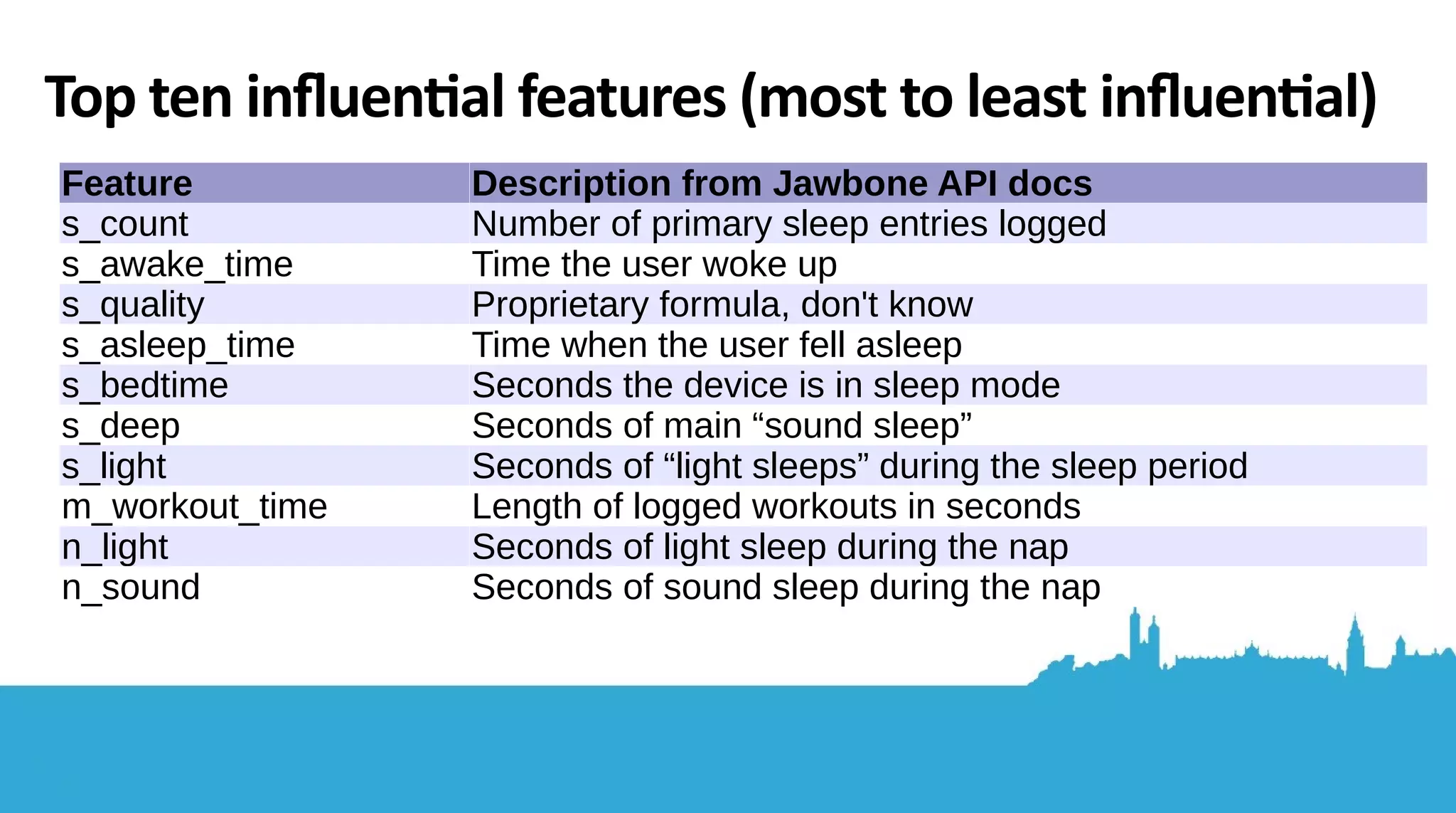 Top ten influential features (most to least influential)

| Feature | Description from Jawbone API docs |
|---|---|
| s_count | Number of primary sleep entries logged |
| s_awake_time | Time the user woke up |
| s_quality | Proprietary formula, don't know |
| s_asleep_time | Time when the user fell asleep |
| s_bedtime | Seconds the device is in sleep mode |
| s_deep | Seconds of main “sound sleep” |
| s_light | Seconds of “light sleeps” during the sleep period |
| m_workout_time | Length of logged workouts in seconds |
| n_light | Seconds of light sleep during the nap |
| n_sound | Seconds of sound sleep during the nap |